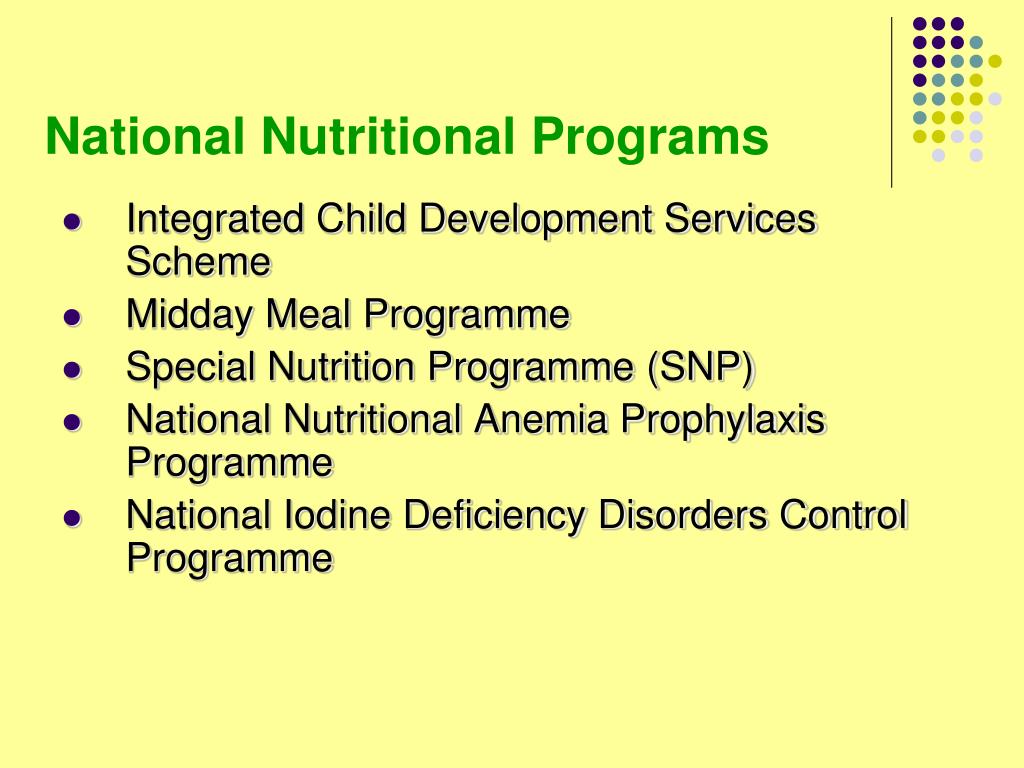 National Nutritional Programs

- Integrated Child Development Services Scheme
- Midday Meal Programme
- Special Nutrition Programme (SNP)
- National Nutritional Anemia Prophylaxis Programme
- National Iodine Deficiency Disorders Control Programme